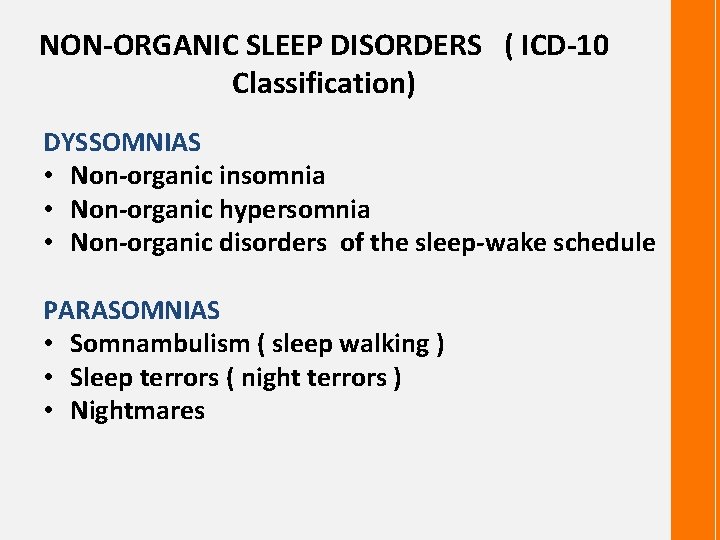 NON-ORGANIC SLEEP DISORDERS ( ICD-10 Classification)

DYSSOMNIAS
• Non-organic insomnia
• Non-organic hypersomnia
• Non-organic disorders of the sleep-wake schedule

PARASOMNIAS
• Somnambulism ( sleep walking )
• Sleep terrors ( night terrors )
• Nightmares